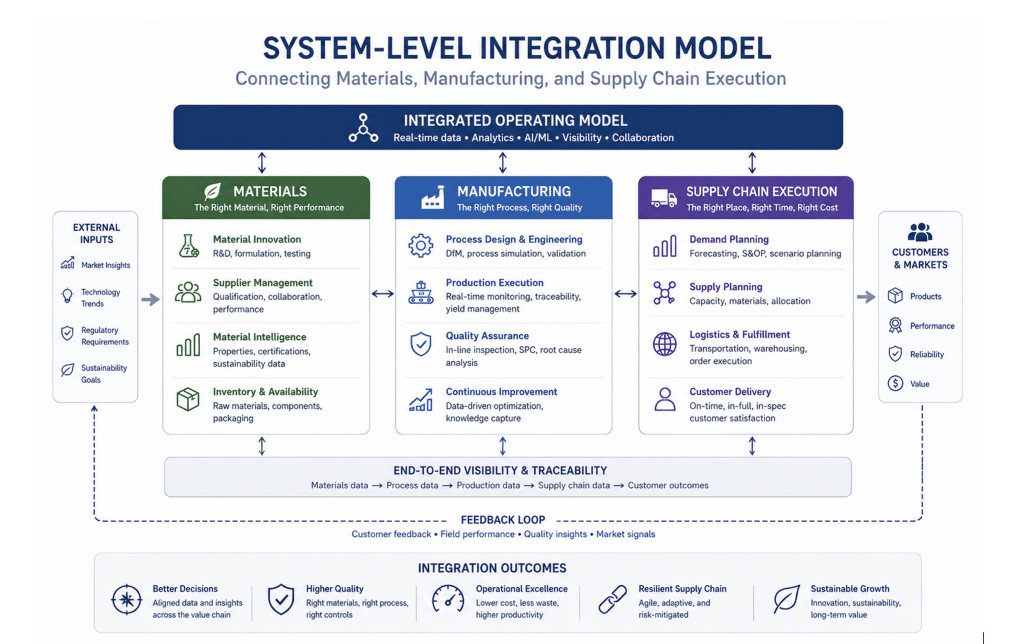 SYSTEM-LEVEL INTEGRATION MODEL

Connecting Materials, Manufacturing, and Supply Chain Execution

INTEGRATED OPERATING MODEL
Real-time data • Analytics • AI/ML • Visibility • Collaboration

EXTERNAL INPUTS
Market Insights
Technology Trends
Regulatory Requirements
Sustainability Goals

MATERIALS
The Right Material, Right Performance

Material Innovation
R&D, formulation, testing

Supplier Management
Qualification, collaboration, performance

Material Intelligence
Properties, certifications, sustainability data

Inventory & Availability
Raw materials, components, packaging

MANUFACTURING
The Right Process, Right Quality

Process Design & Engineering
DfM, process simulation, validation

Production Execution
Real-time monitoring, traceability, yield management

Quality Assurance
In-line inspection, SPC, root cause analysis

Continuous Improvement
Data-driven optimization, knowledge capture

SUPPLY CHAIN EXECUTION
The Right Place, Right Time, Right Cost

Demand Planning
Forecasting, S&OP, scenario planning

Supply Planning
Capacity, materials, allocation

Logistics & Fulfillment
Transportation, warehousing, order execution

Customer Delivery
On-time, in-full, in-spec customer satisfaction

CUSTOMERS & MARKETS
Products
Performance
Reliability
Value

END-TO-END VISIBILITY & TRACEABILITY
Materials data → Process data → Production data → Supply chain data → Customer outcomes

FEEDBACK LOOP
Customer feedback • Field performance • Quality insights • Market signals

INTEGRATION OUTCOMES

Better Decisions
Aligned data and insights across the value chain

Higher Quality
Right materials, right process, right controls

Operational Excellence
Lower cost, less waste, higher productivity

Resilient Supply Chain
Agile, adaptive, and risk-mitigated

Sustainable Growth
Innovation, sustainability, long-term value